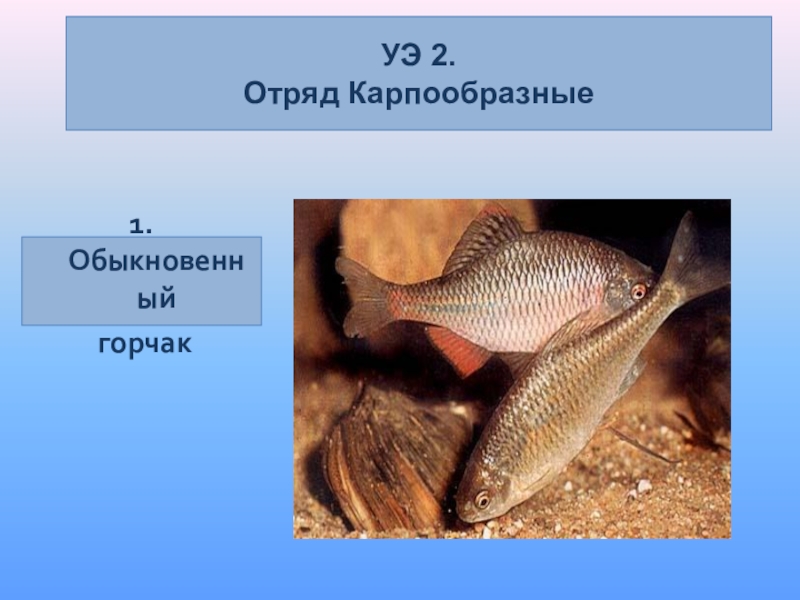 УЭ 2.
Отряд Карпообразные

1.
Обыкновенный
горчак